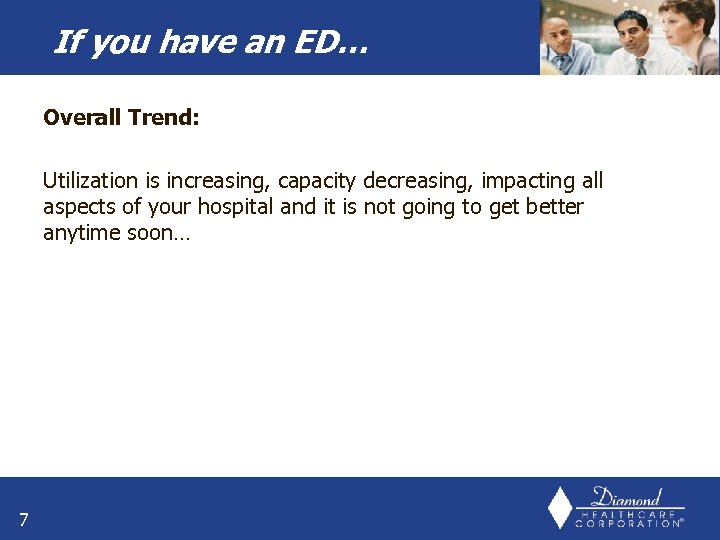 If you have an ED…

Overall Trend:

Utilization is increasing, capacity decreasing, impacting all aspects of your hospital and it is not going to get better anytime soon…

7

Diamond
HEALTHCARE
CORPORATION®